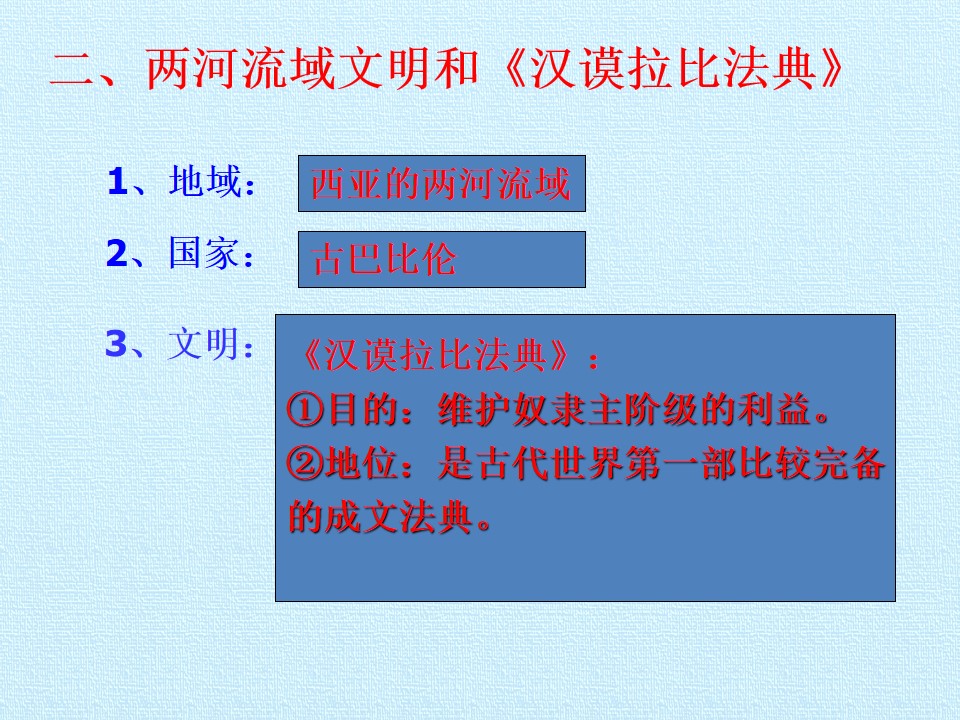 二、两河流域文明和《汉谟拉比法典》

1、地域：
西亚的两河流域

2、国家：
古巴比伦

3、文明：
《汉谟拉比法典》：
①目的：维护奴隶主阶级的利益。
②地位：是古代世界第一部比较完备的成文法典。